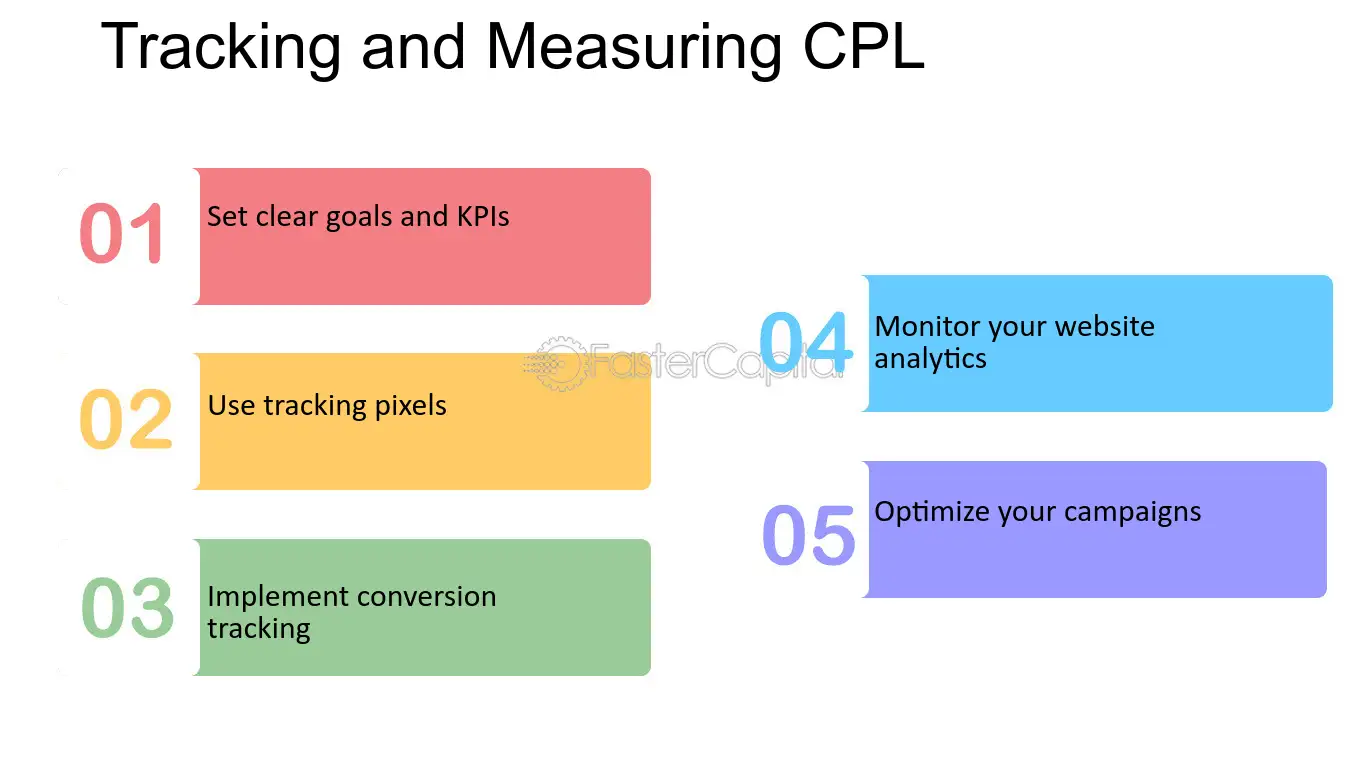 Tracking and Measuring CPL

01
Set clear goals and KPIs

02
Use tracking pixels

03
Implement conversion tracking

04
Monitor your website analytics

05
Optimize your campaigns

FasterCapital